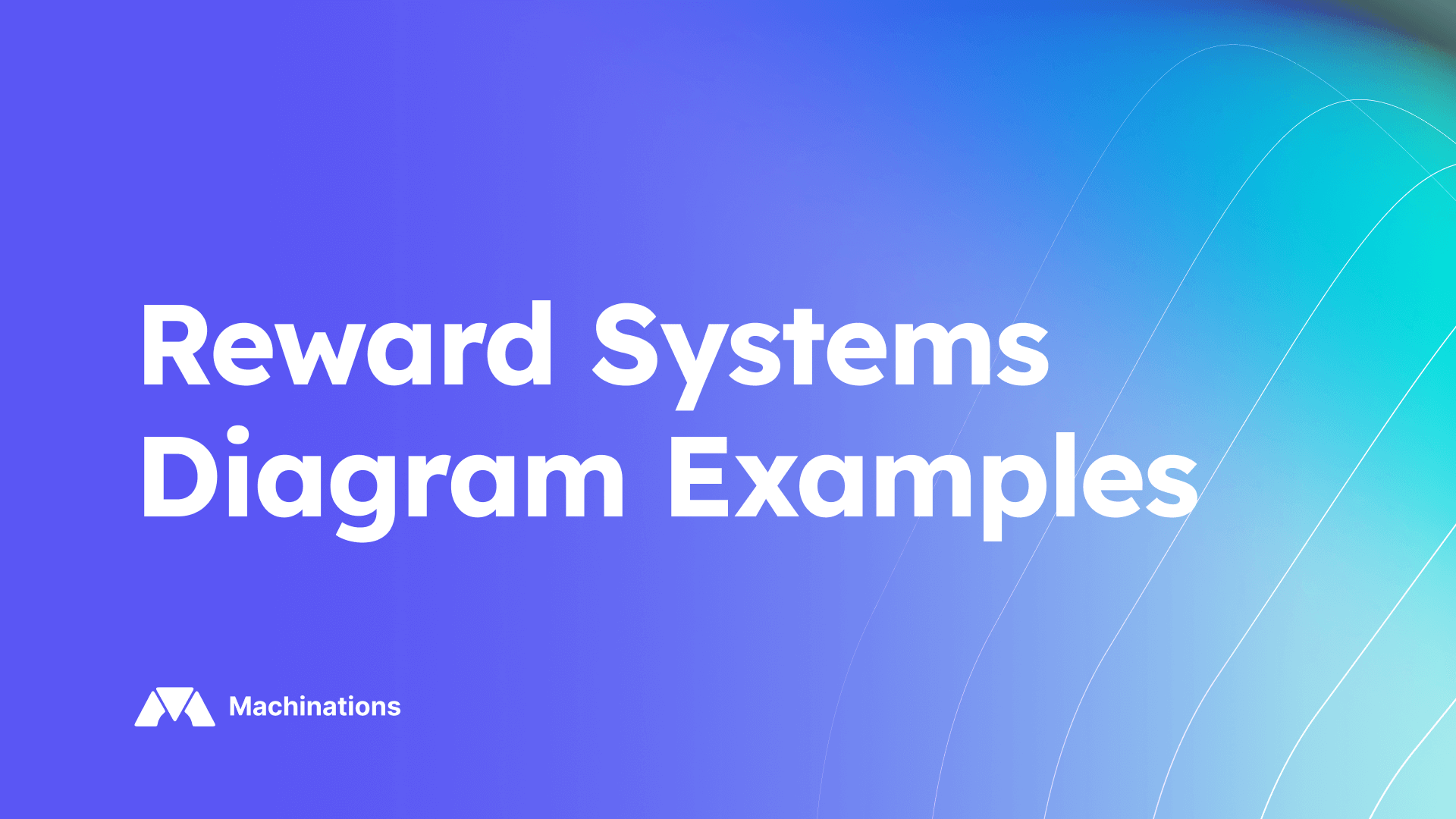 Reward Systems Diagram Examples

Machinations